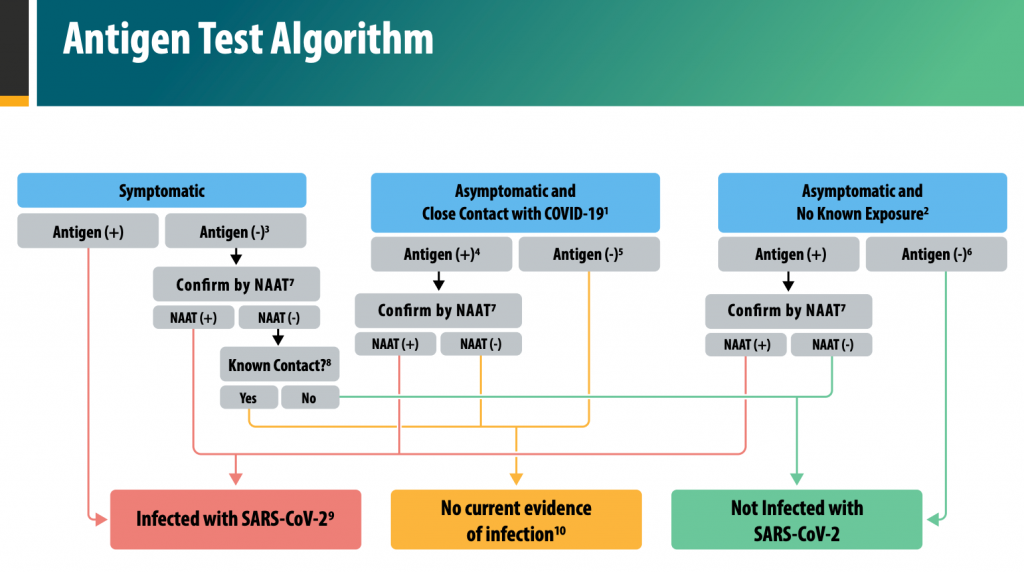 Antigen Test Algorithm

Symptomatic

Antigen (+)

Antigen (-)$^3$

Confirm by NAAT$^7$

NAAT (+)

NAAT (-)

Known Contact?$^8$

Yes

No

Asymptomatic and Close Contact with COVID-19$^1$

Antigen (+)$^4$

Antigen (-)$^5$

Confirm by NAAT$^7$

NAAT (+)

NAAT (-)

Asymptomatic and No Known Exposure$^2$

Antigen (+)

Antigen (-)$^6$

Confirm by NAAT$^7$

NAAT (+)

NAAT (-)

Infected with SARS-CoV-2$^9$

No current evidence of infection$^{10}$

Not Infected with SARS-CoV-2